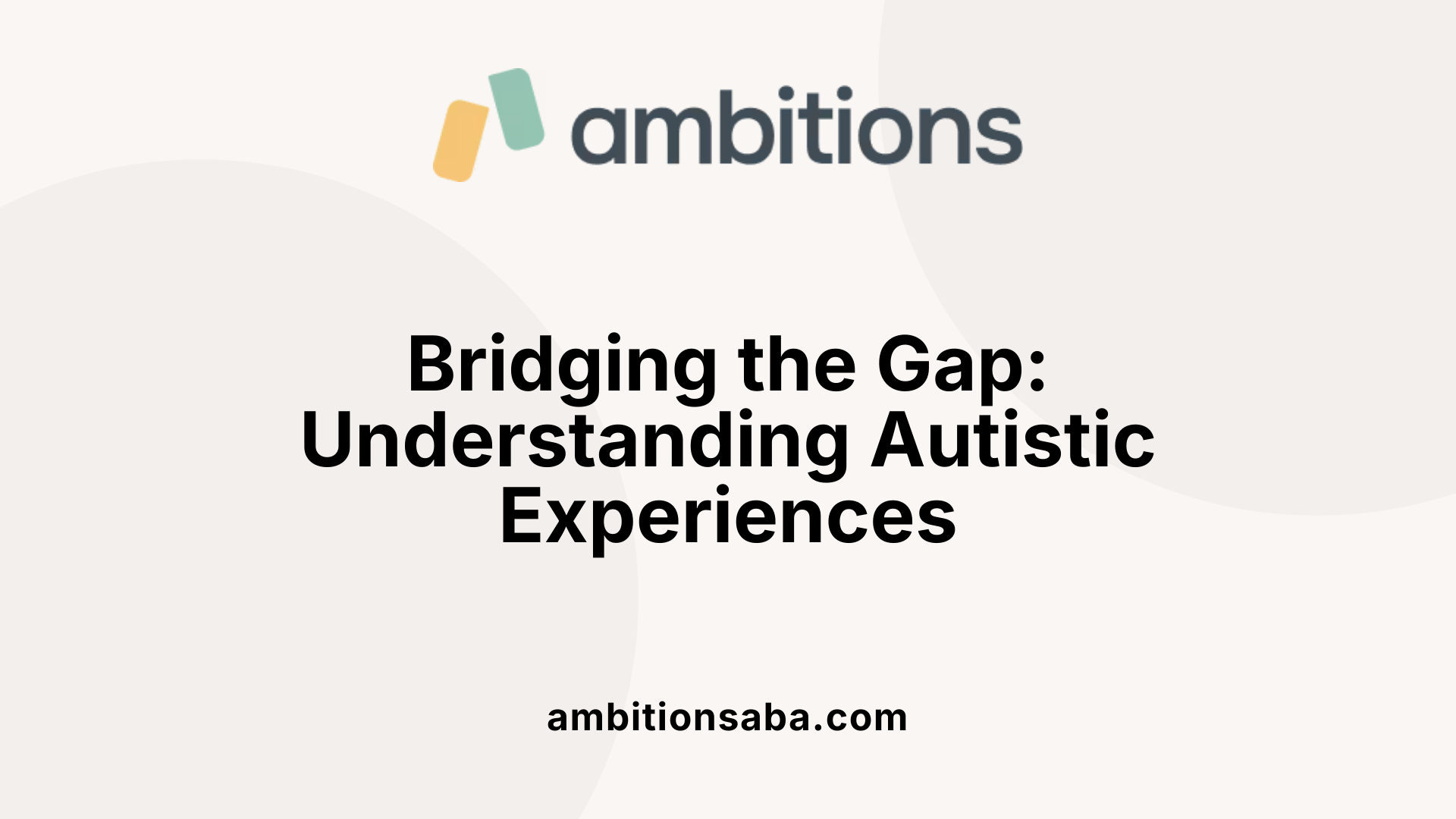 ambitions

Bridging the Gap: Understanding Autistic Experiences

ambitionsaba.com